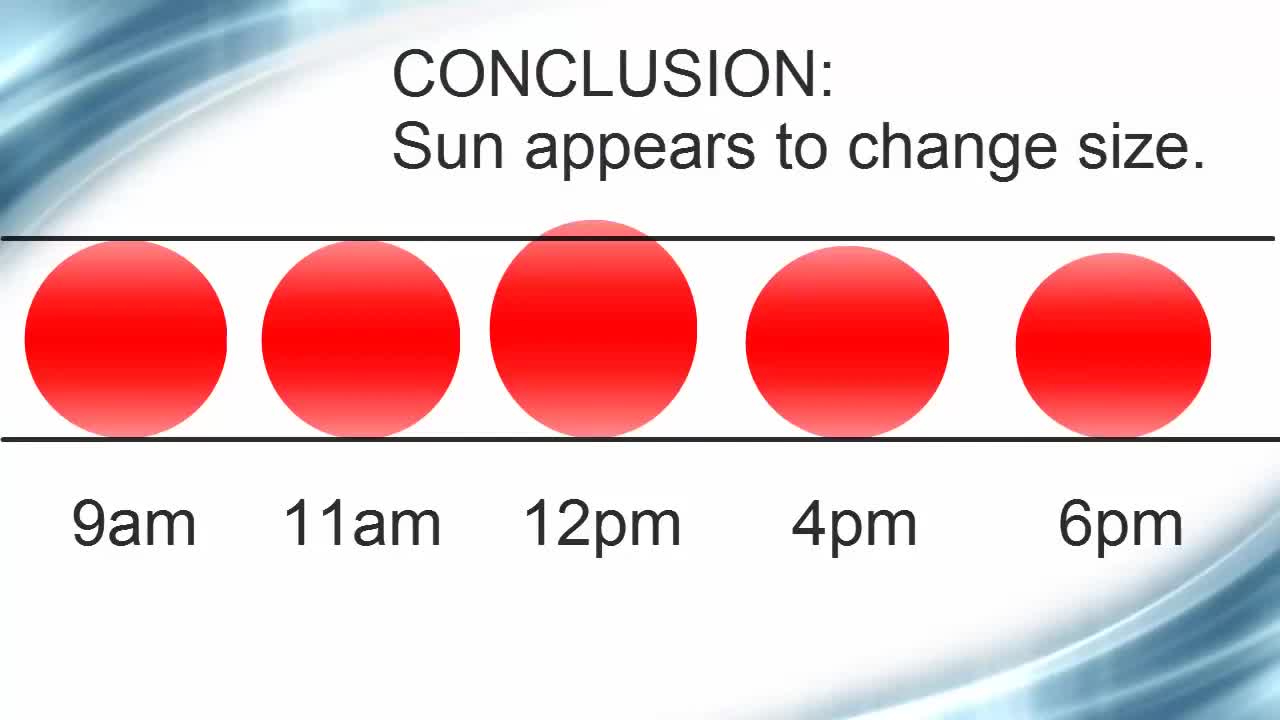 CONCLUSION:
Sun appears to change size.

9am 11am 12pm 4pm 6pm